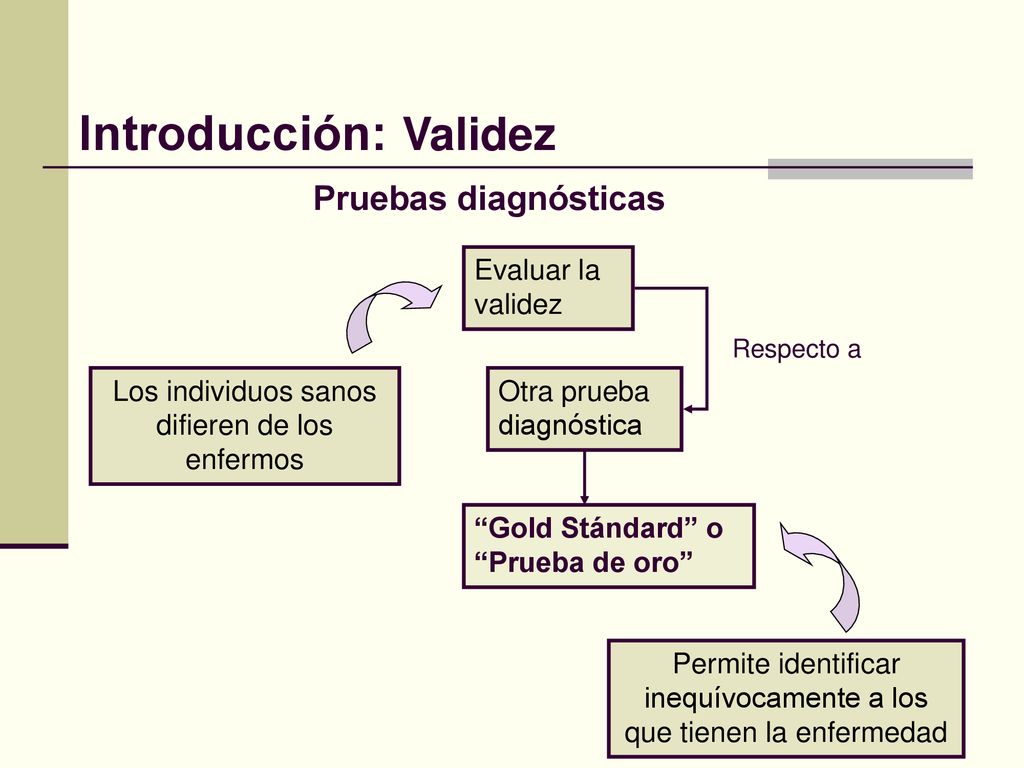 Introducción: Validez

Pruebas diagnósticas

Evaluar la validez

Respecto a

Los individuos sanos difieren de los enfermos

Otra prueba diagnóstica

“Gold Stándard” o “Prueba de oro”

Permite identificar inequívocamente a los que tienen la enfermedad